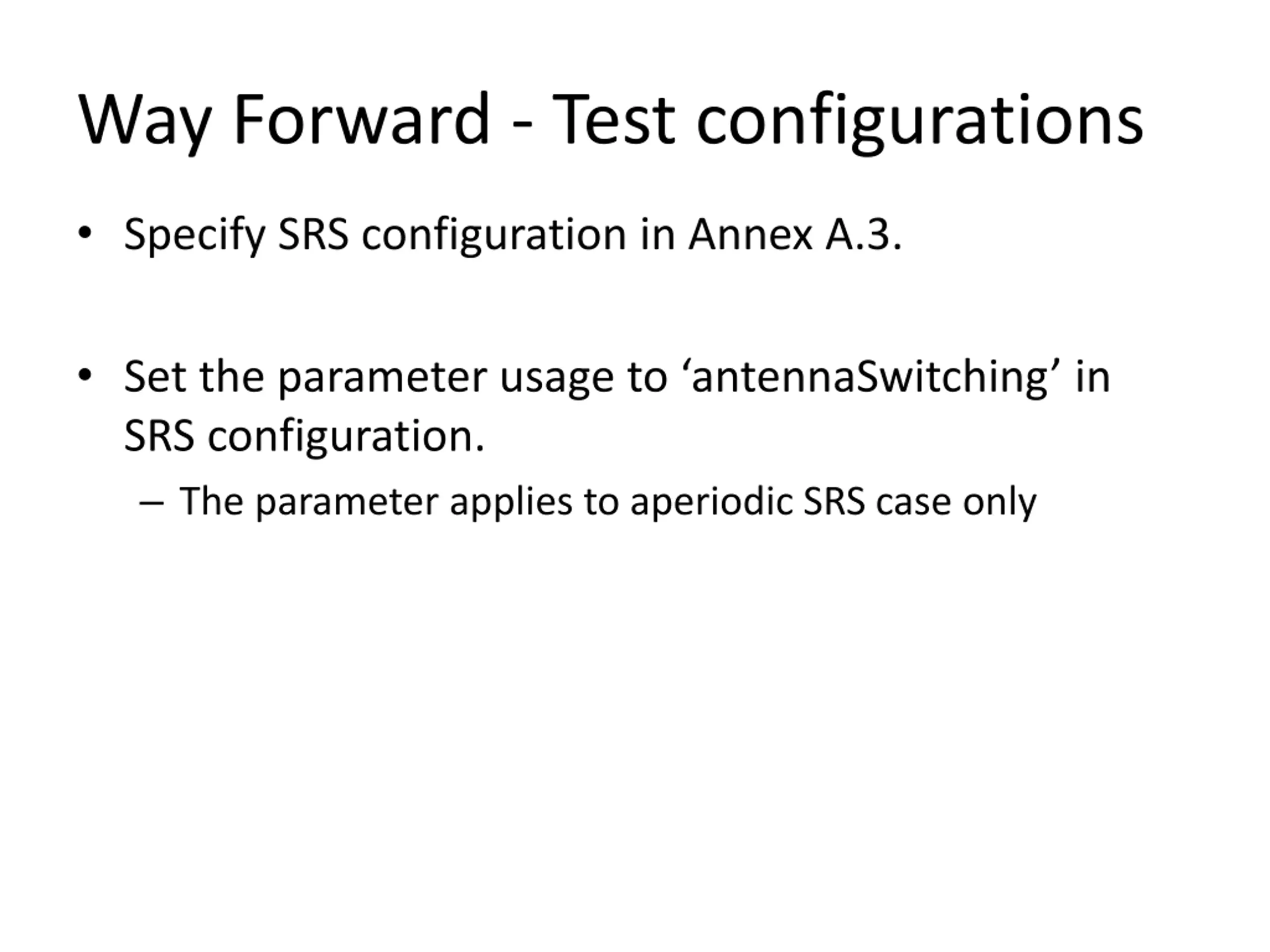 Way Forward - Test configurations

• Specify SRS configuration in Annex A.3.

• Set the parameter usage to ‘antennaSwitching’ in SRS configuration.

– The parameter applies to aperiodic SRS case only